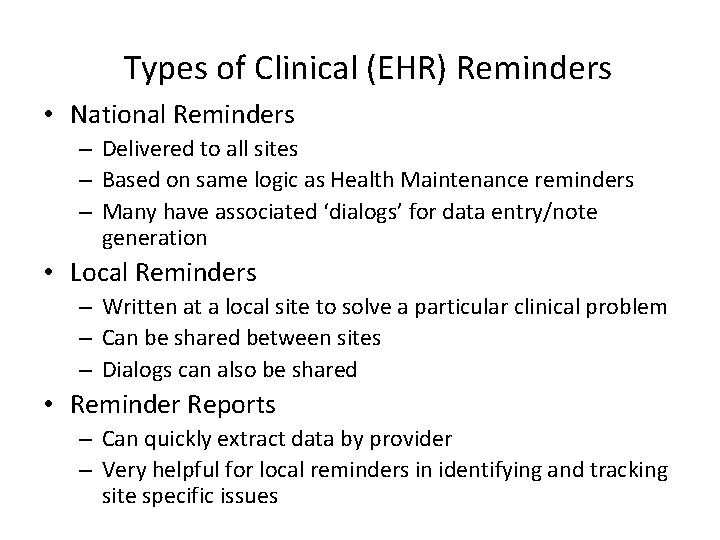 Types of Clinical (EHR) Reminders

• National Reminders
– Delivered to all sites
– Based on same logic as Health Maintenance reminders
– Many have associated ‘dialogs’ for data entry/note generation

• Local Reminders
– Written at a local site to solve a particular clinical problem
– Can be shared between sites
– Dialogs can also be shared

• Reminder Reports
– Can quickly extract data by provider
– Very helpful for local reminders in identifying and tracking site specific issues